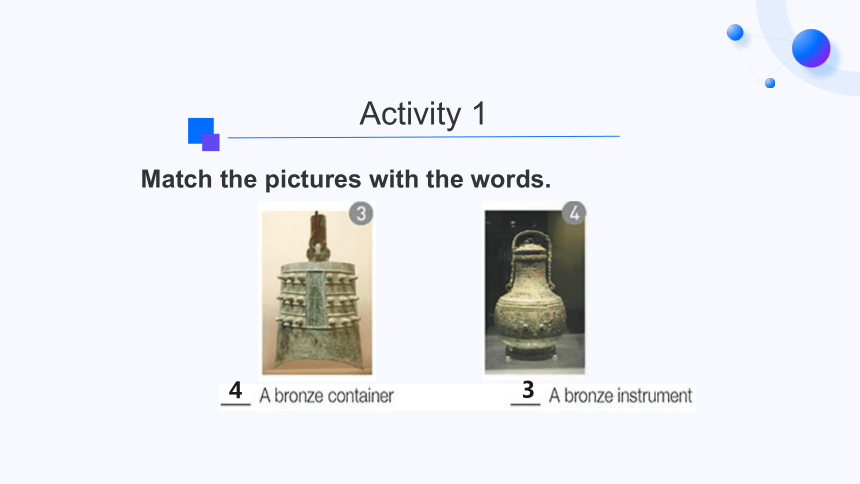 Activity 1

Match the pictures with the words.

3

4

4 A bronze container

3 A bronze instrument